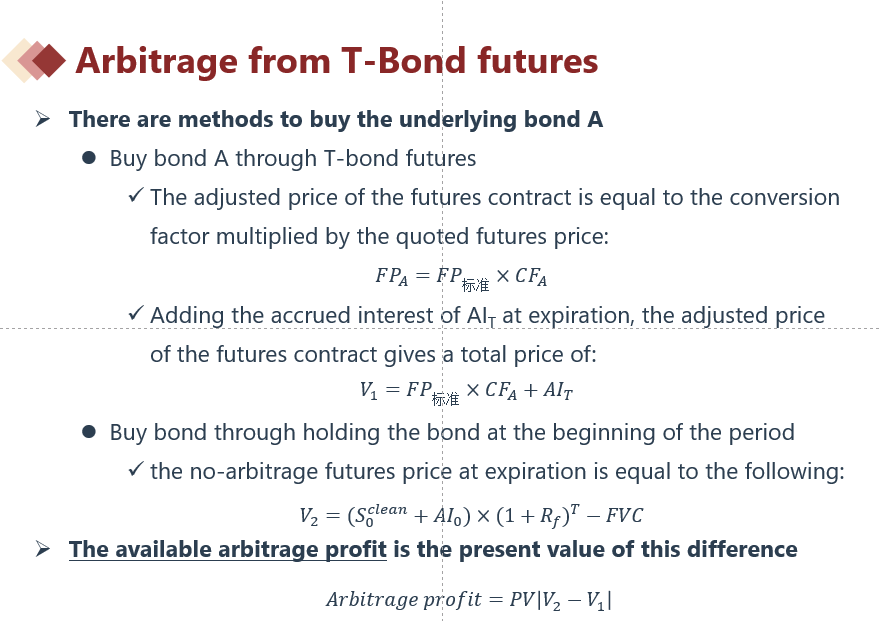 Arbitrage from T-Bond futures

➢ There are methods to buy the underlying bond A

● Buy bond A through T-bond futures

✓ The adjusted price of the futures contract is equal to the conversion factor multiplied by the quoted futures price:

$FP_A = FP_{标准} \times CF_A$

✓ Adding the accrued interest of $AI_T$ at expiration, the adjusted price of the futures contract gives a total price of:

$V_1 = FP_{标准} \times CF_A + AI_T$

● Buy bond through holding the bond at the beginning of the period

✓ the no-arbitrage futures price at expiration is equal to the following:

$V_2 = (S_0^{clean} + AI_0) \times (1 + R_f)^T - FVC$

➢ The available arbitrage profit is the present value of this difference

$Arbitrage\ profit = PV|V_2 - V_1|$